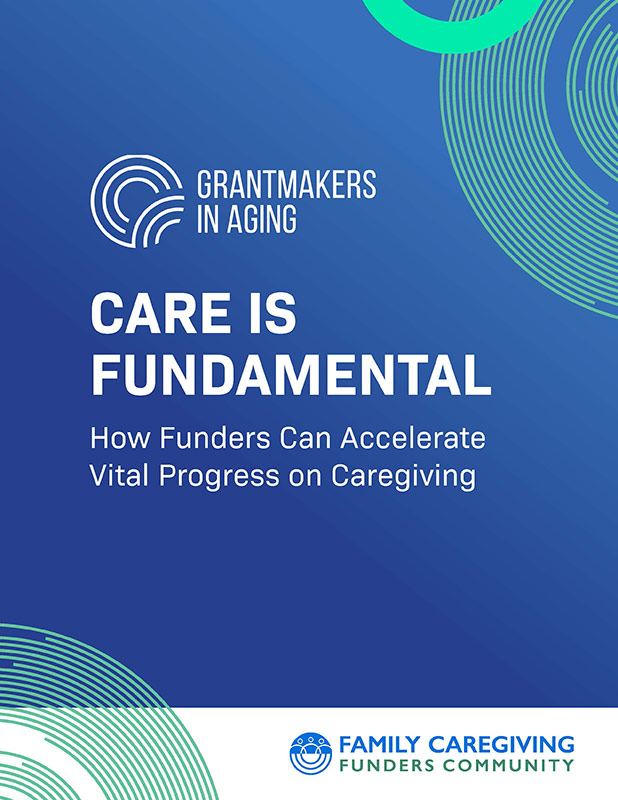 GRANTMAKERS IN AGING

CARE IS FUNDAMENTAL

How Funders Can Accelerate Vital Progress on Caregiving

FAMILY CAREGIVING
FUNDERS COMMUNITY